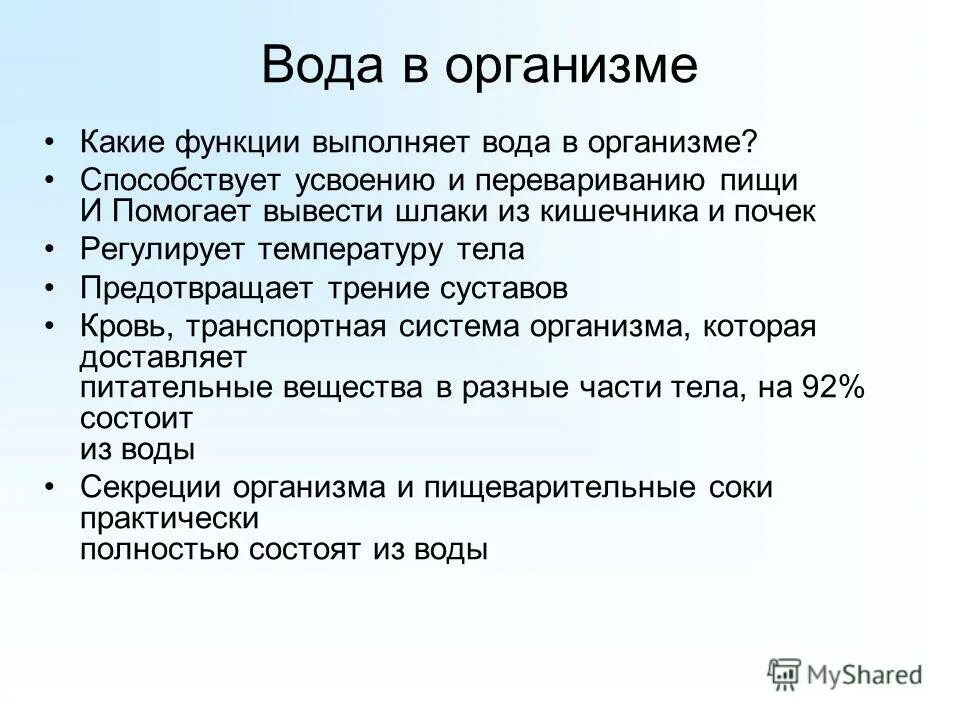 Вода в организме

• Какие функции выполняет вода в организме?
• Способствует усвоению и перевариванию пищи И Помогает вывести шлаки из кишечника и почек
• Регулирует температуру тела
• Предотвращает трение суставов
• Кровь, транспортная система организма, которая доставляет питательные вещества в разные части тела, на 92% состоит из воды
• Секреции организма и пищеварительные соки практически полностью состоят из воды

MyShared